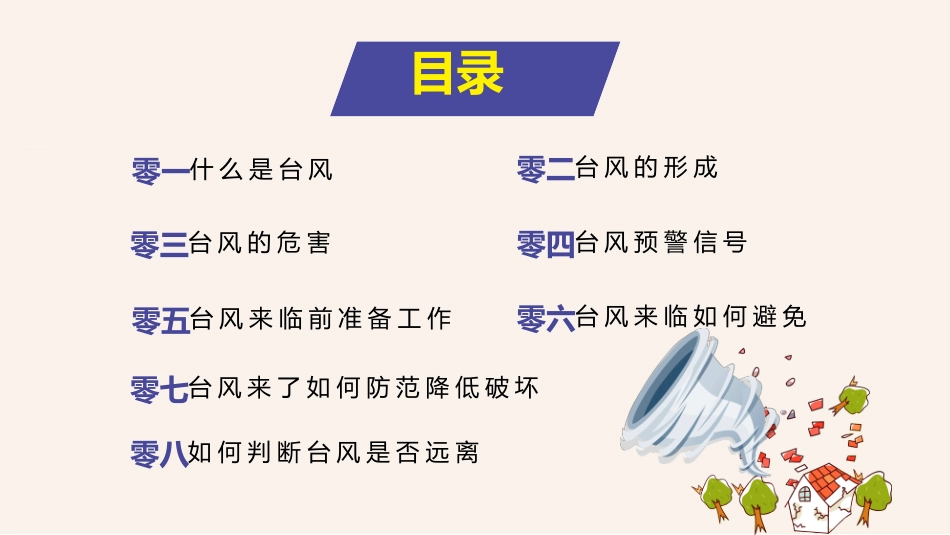 目录

零一什么是台风

零二台风的形成

零三台风的危害

零四台风预警信号

零五台风来临前准备工作

零六台风来临如何避免

零七台风来了如何防范降低破坏

零八如何判断台风是否远离